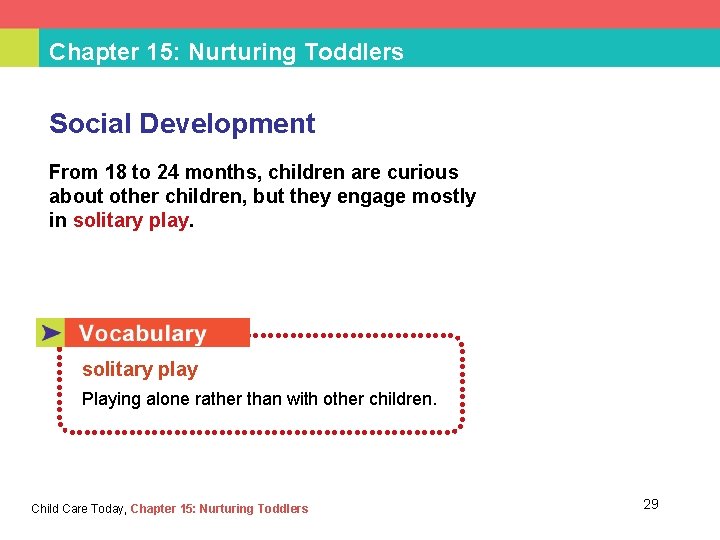 Chapter 15: Nurturing Toddlers

Social Development

From 18 to 24 months, children are curious about other children, but they engage mostly in solitary play.

Vocabulary

solitary play

Playing alone rather than with other children.

Child Care Today, Chapter 15: Nurturing Toddlers

29